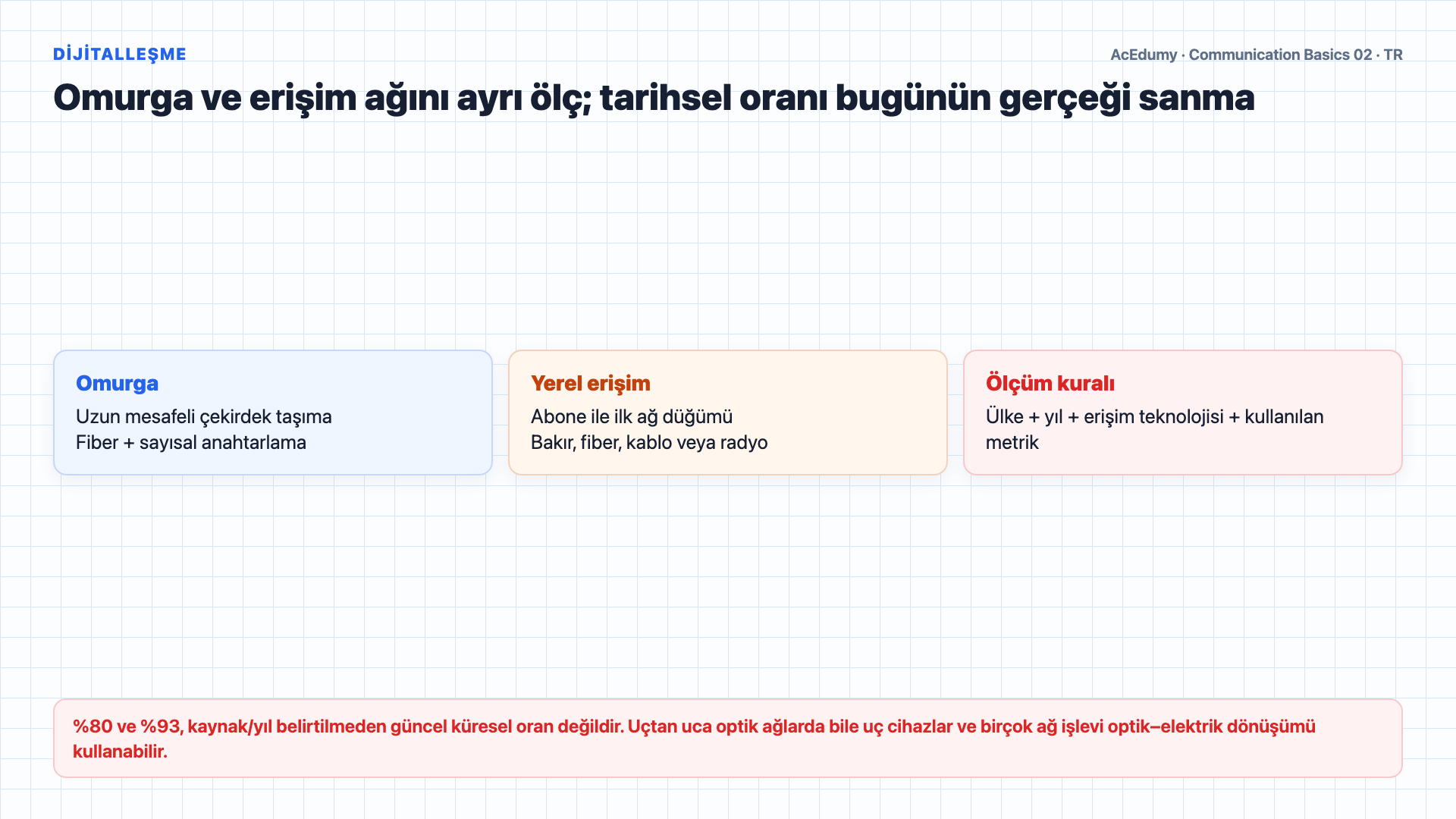 DİJİTALLEŞME

AcEdumy · Communication Basics 02 · TR

Omurga ve erişim ağını ayrı ölç; tarihsel oranı bugünün gerçeği sanma

Omurga
Uzun mesafeli çekirdek taşıma
Fiber + sayısal anahtarlama

Yerel erişim
Abone ile ilk ağ düğümü
Bakır, fiber, kablo veya radyo

Ölçüm kuralı
Ülke + yıl + erişim teknolojisi + kullanılan metrik

%80 ve %93, kaynak/yıl belirtilmeden güncel küresel oran değildir. Uçtan uca optik ağlarda bile uç cihazlar ve birçok ağ işlevi optik–elektrik dönüşümü kullanabilir.